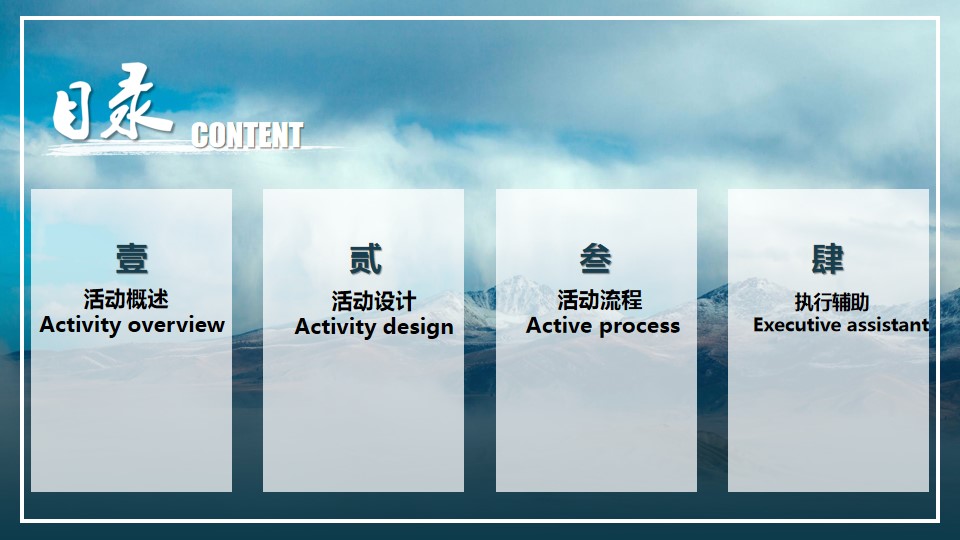 目录 CONTENT

壹
活动概述
Activity overview

贰
活动设计
Activity design

叁
活动流程
Active process

肆
执行辅助
Executive assistant